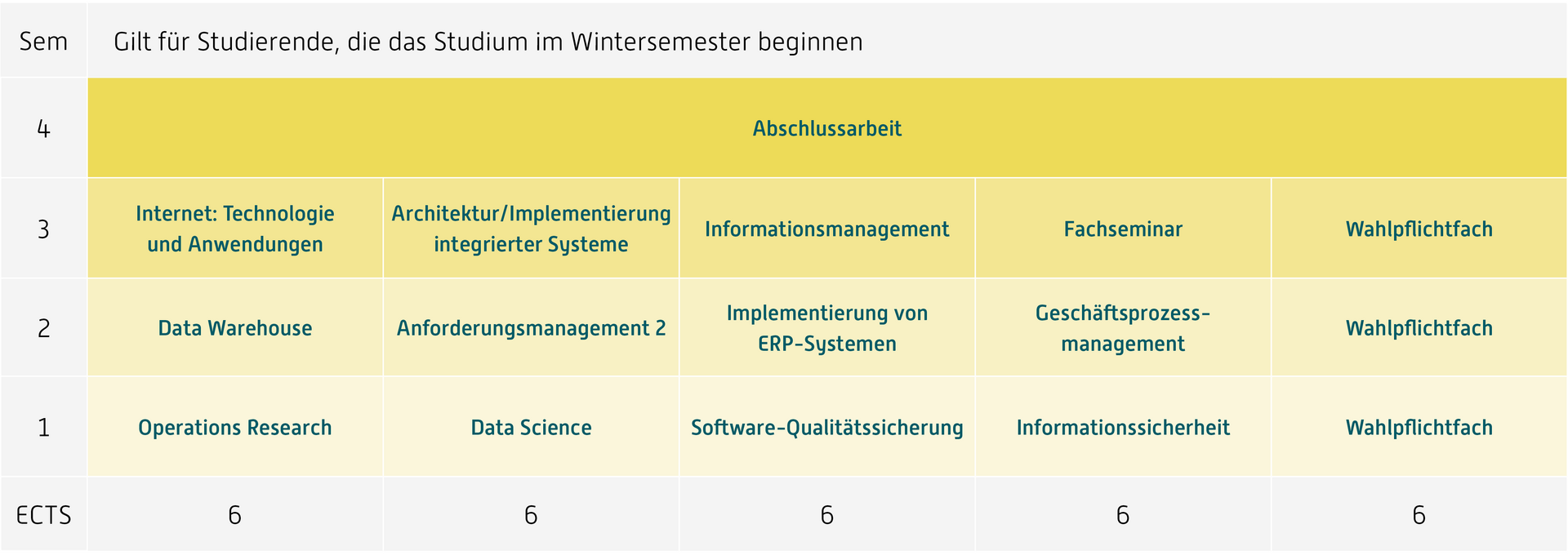 | Sem | Gilt für Studierende, die das Studium im Wintersemester beginnen | | | | |
|---|---|---|---|---|---|
| 4 | Abschlussarbeit | | | | |
| 3 | Internet: Technologie und Anwendungen | Architektur/Implementierung integrierter Systeme | Informationsmanagement | Fachseminar | Wahlpflichtfach |
| 2 | Data Warehouse | Anforderungsmanagement 2 | Implementierung von ERP-Systemen | Geschäftsprozessmanagement | Wahlpflichtfach |
| 1 | Operations Research | Data Science | Software-Qualitätssicherung | Informationssicherheit | Wahlpflichtfach |
| ECTS | 6 | 6 | 6 | 6 | 6 |